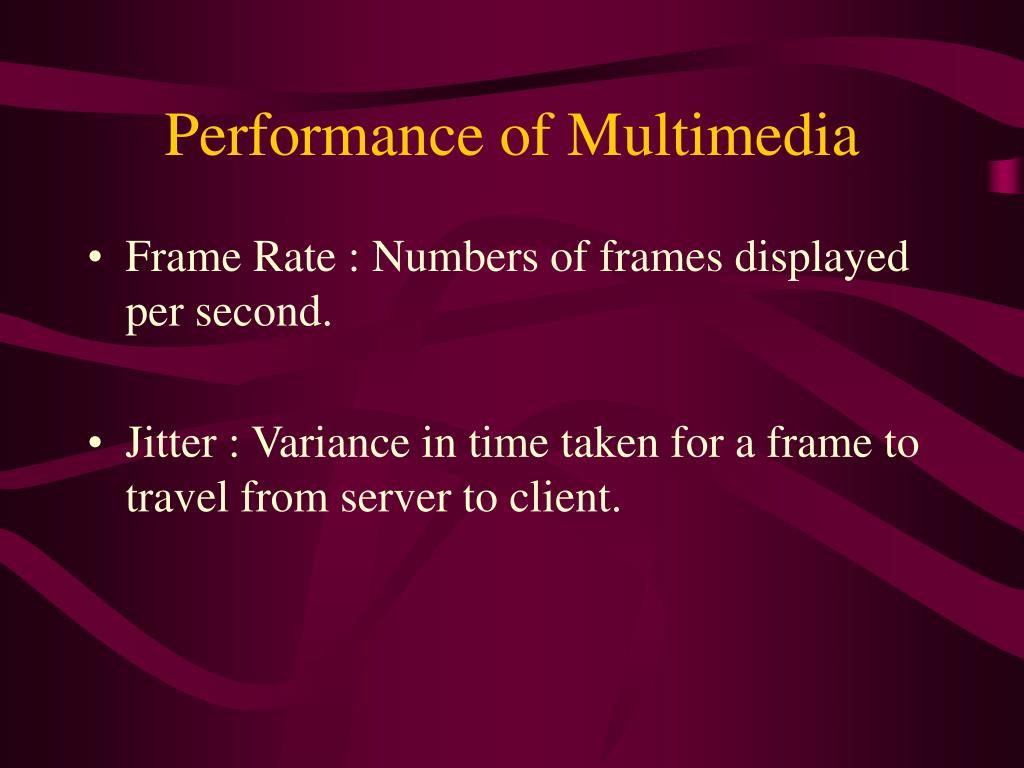 Performance of Multimedia

• Frame Rate : Numbers of frames displayed per second.

• Jitter : Variance in time taken for a frame to travel from server to client.